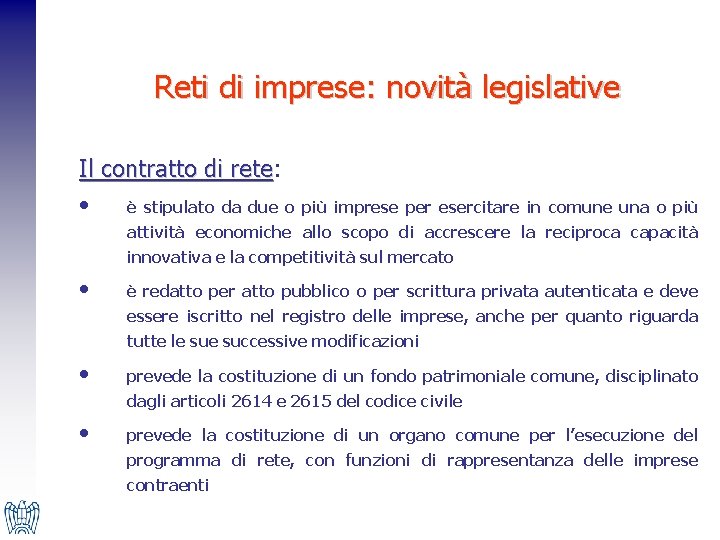 Reti di imprese: novità legislative

Il contratto di rete:

• è stipulato da due o più imprese per esercitare in comune una o più attività economiche allo scopo di accrescere la reciproca capacità innovativa e la competitività sul mercato

• è redatto per atto pubblico o per scrittura privata autenticata e deve essere iscritto nel registro delle imprese, anche per quanto riguarda tutte le sue successive modificazioni

• prevede la costituzione di un fondo patrimoniale comune, disciplinato dagli articoli 2614 e 2615 del codice civile

• prevede la costituzione di un organo comune per l'esecuzione del programma di rete, con funzioni di rappresentanza delle imprese contraenti